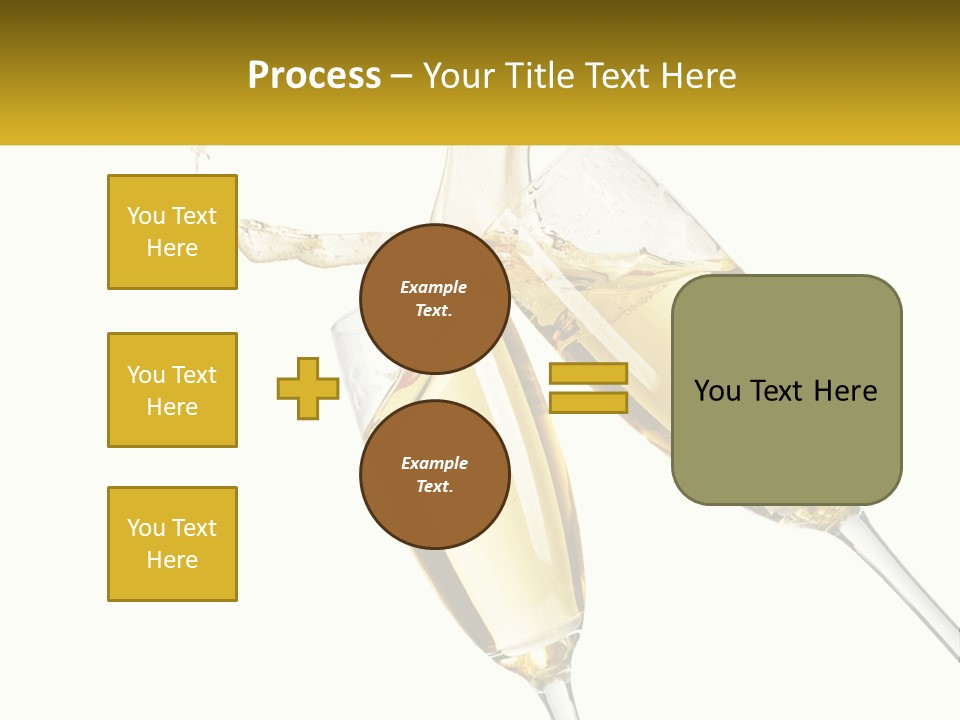 Process – Your Title Text Here

You Text Here

You Text Here

You Text Here

Example Text.

Example Text.

You Text Here